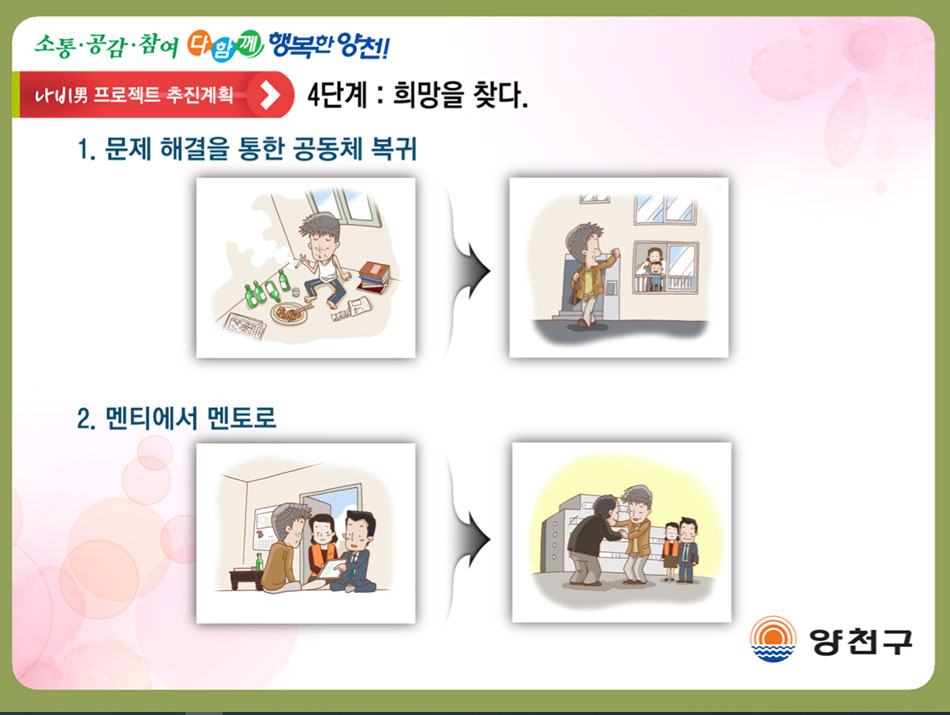 소통·공감·참여 다함께 행복한 양천!

나비男 프로젝트 추진계획

4단계 : 희망을 찾다.

1. 문제 해결을 통한 공동체 복귀

2. 멘티에서 멘토로

양천구